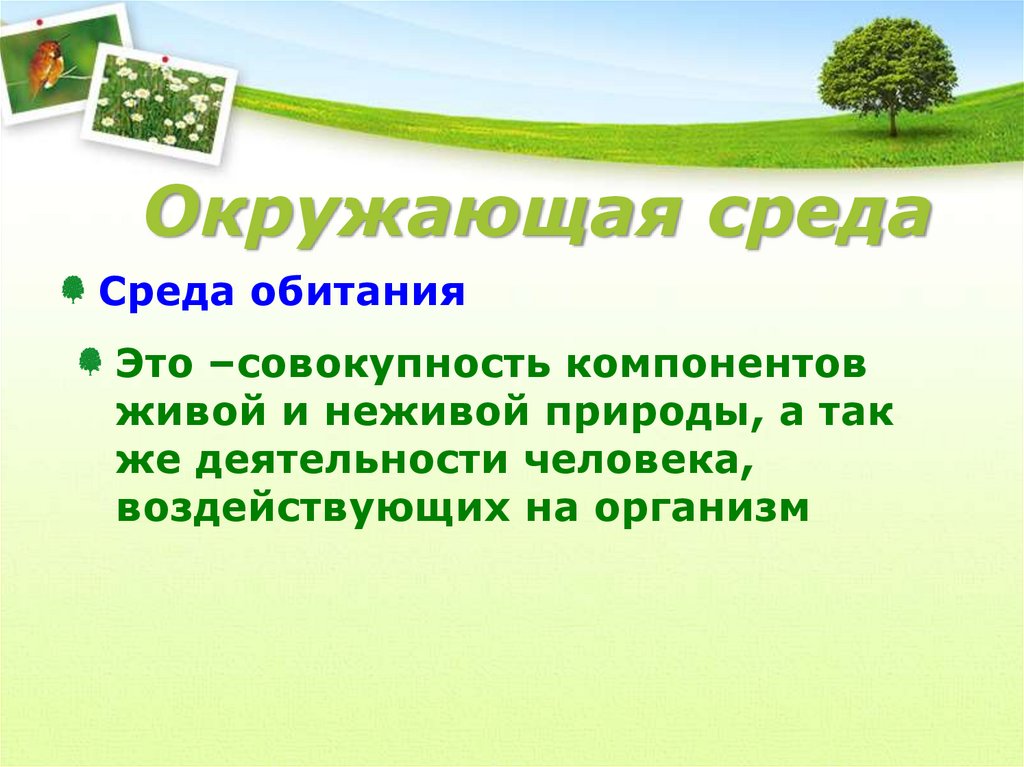 Окружающая среда

Среда обитания

Это –совокупность компонентов живой и неживой природы, а так же деятельности человека, воздействующих на организм